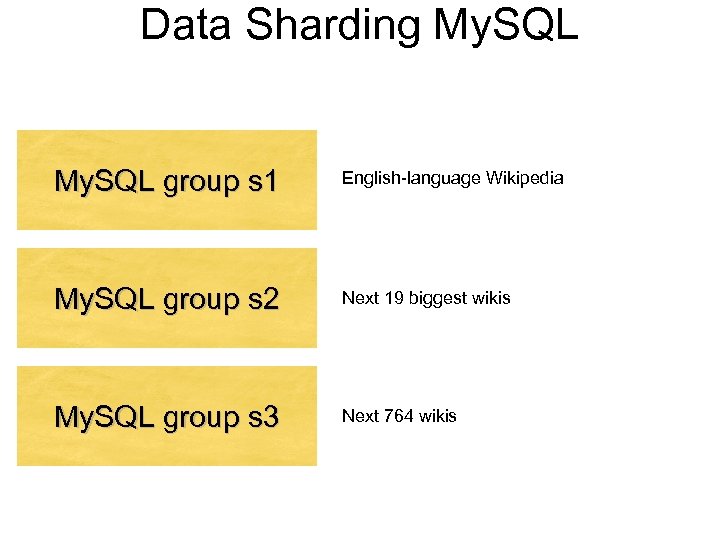 Data Sharding MySQL

MySQL group s1

English-language Wikipedia

MySQL group s2

Next 19 biggest wikis

MySQL group s3

Next 764 wikis